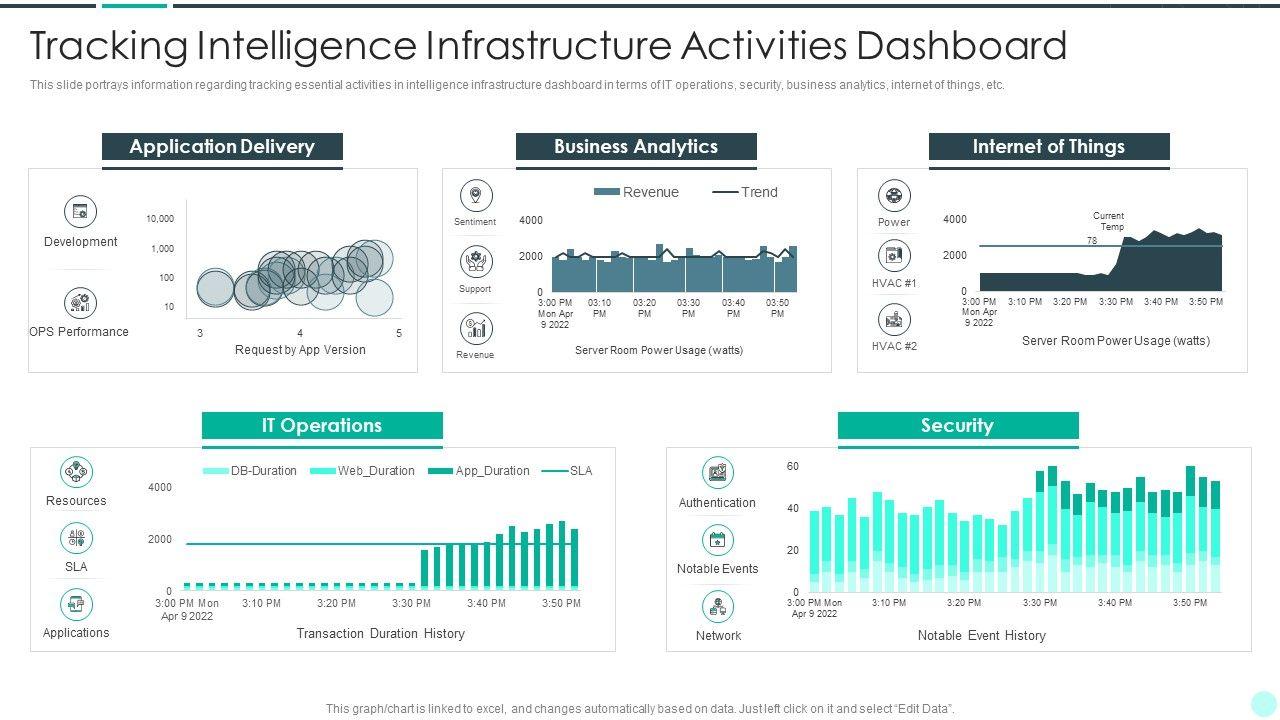 Tracking Intelligence Infrastructure Activities Dashboard

This slide portrays information regarding tracking essential activities in intelligence infrastructure dashboard in terms of IT operations, security, business analytics, internet of things, etc.

Application Delivery

Development

OPS Performance

10,000
1,000
100
10
3
4
5
Request by App Version

Business Analytics

Sentiment

Support

Revenue

Revenue
Trend

4000
2000
0
3:00 PM Mon Apr 9 2022
03:10 PM
03:20 PM
03:30 PM
03:40 PM
03:50 PM
Server Room Power Usage (watts)

Internet of Things

Power

HVAC #1

HVAC #2

Current Temp
78
4000
2000
0
3:00 PM Mon Apr 9 2022
3:10 PM
3:20 PM
3:30 PM
3:40 PM
3:50 PM
Server Room Power Usage (watts)

IT Operations

Resources

SLA

Applications

DB-Duration
Web_Duration
App_Duration
SLA
4000
2000
0
3:00 PM Mon Apr 9 2022
3:10 PM
3:20 PM
3:30 PM
3:40 PM
3:50 PM
Transaction Duration History

Security

Authentication

Notable Events

Network

60
40
20
0
3:00 PM Mon Apr 9 2022
3:10 PM
3:20 PM
3:30 PM
3:40 PM
3:50 PM
Notable Event History

This graph/chart is linked to excel, and changes automatically based on data. Just left click on it and select "Edit Data".